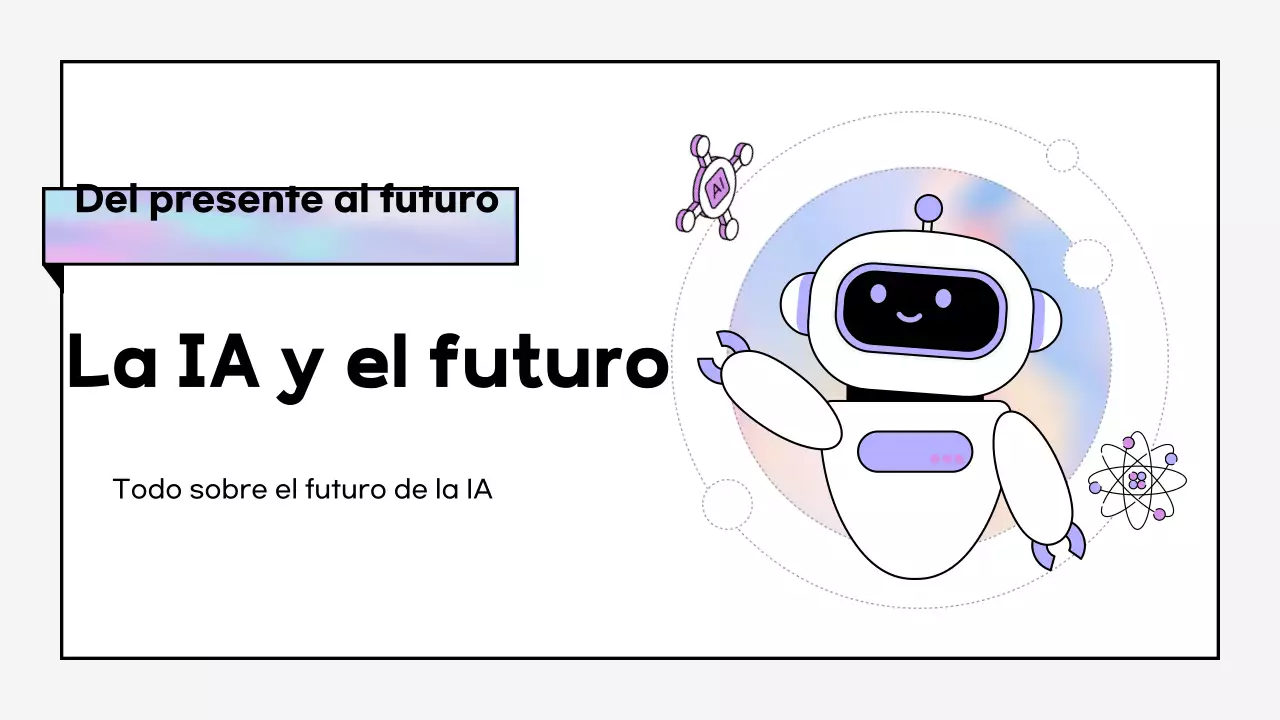 Del presente al futuro

La IA y el futuro

Todo sobre el futuro de la IA

AI